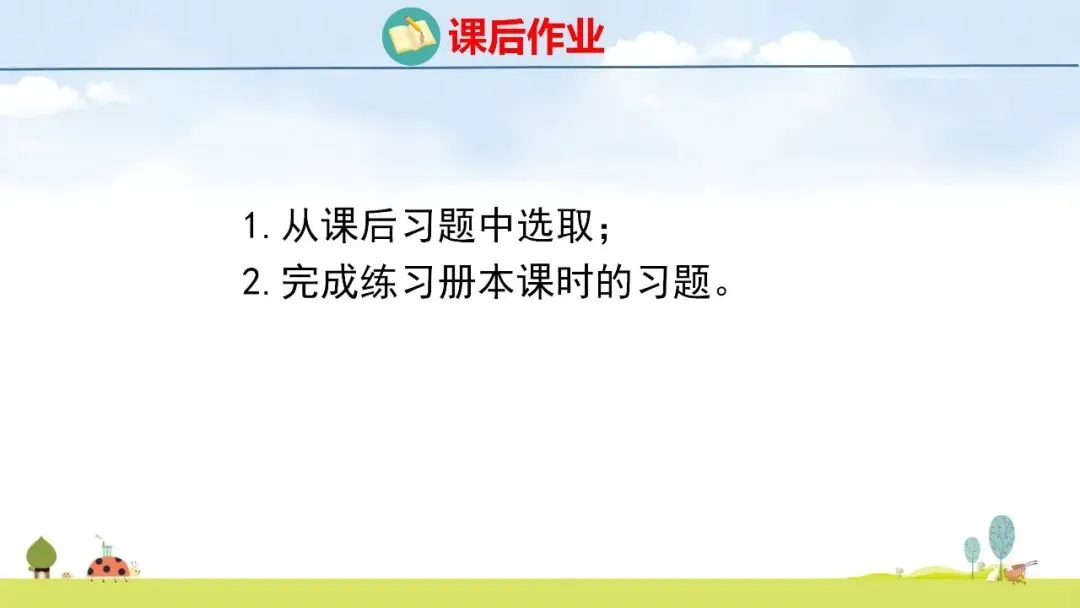 课后作业

1. 从课后习题中选取；
2. 完成练习册本课时的习题。